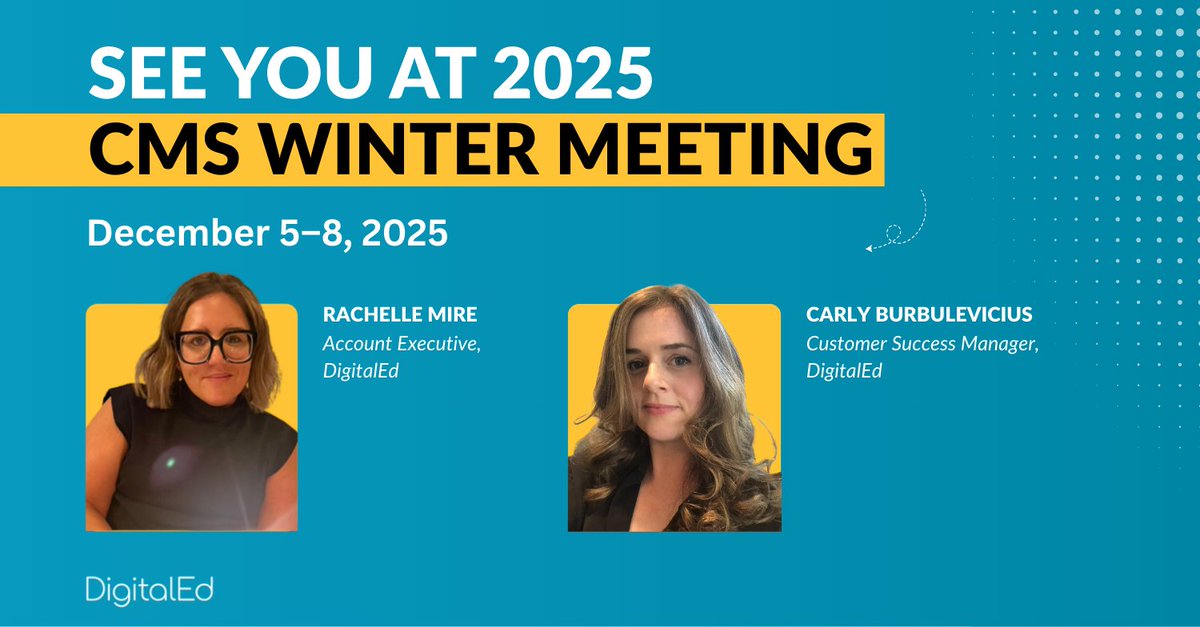 SEE YOU AT 2025
CMS WINTER MEETING

December 5–8, 2025

RACHELLE MIRE
Account Executive, DigitalEd

CARLY BURBULEVICIUS
Customer Success Manager, DigitalEd

DigitalEd